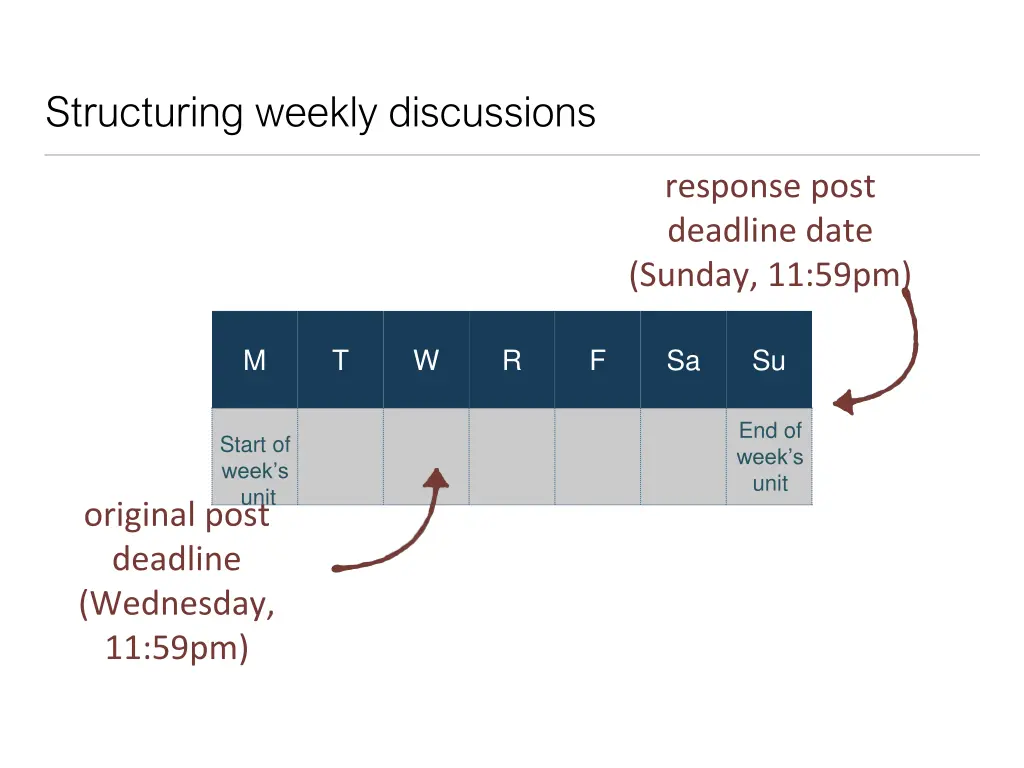 Structuring weekly discussions

response post deadline date (Sunday, 11:59pm)

| M | T | W | R | F | Sa | Su |
|---|---|---|---|---|---|---|
| Start of week's unit | | | | | | End of week's unit |

original post deadline (Wednesday, 11:59pm)